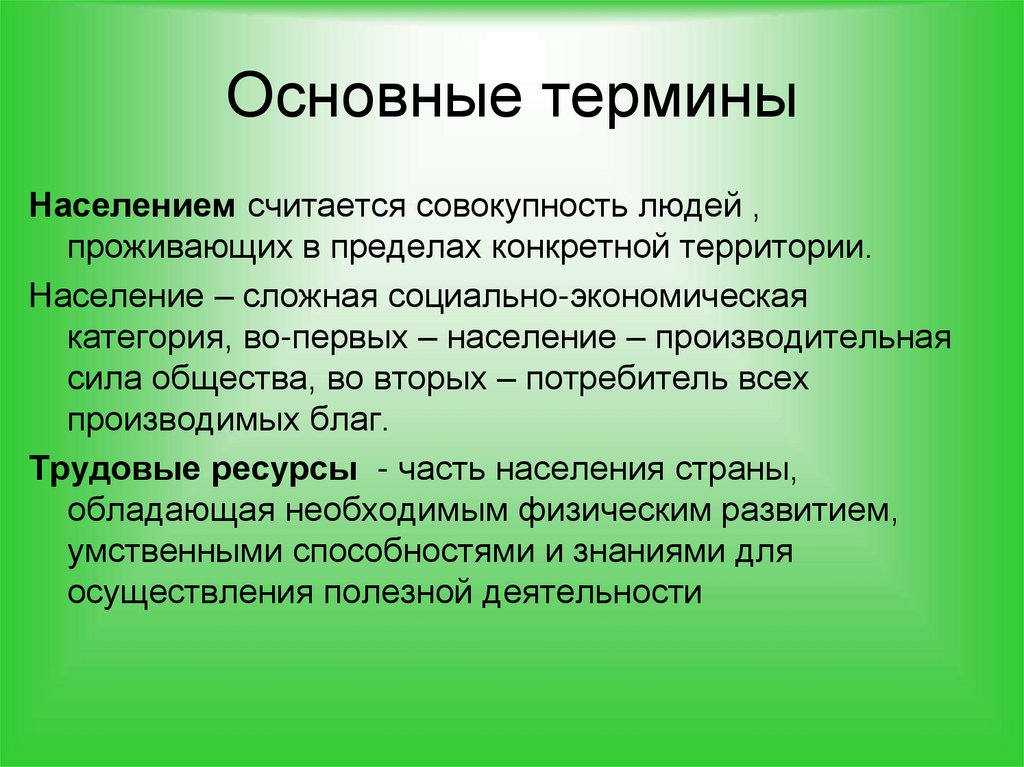 Основные термины

Населением считается совокупность людей , проживающих в пределах конкретной территории.

Население – сложная социально-экономическая категория, во-первых – население – производительная сила общества, во вторых – потребитель всех производимых благ.

Трудовые ресурсы - часть населения страны, обладающая необходимым физическим развитием, умственными способностями и знаниями для осуществления полезной деятельности